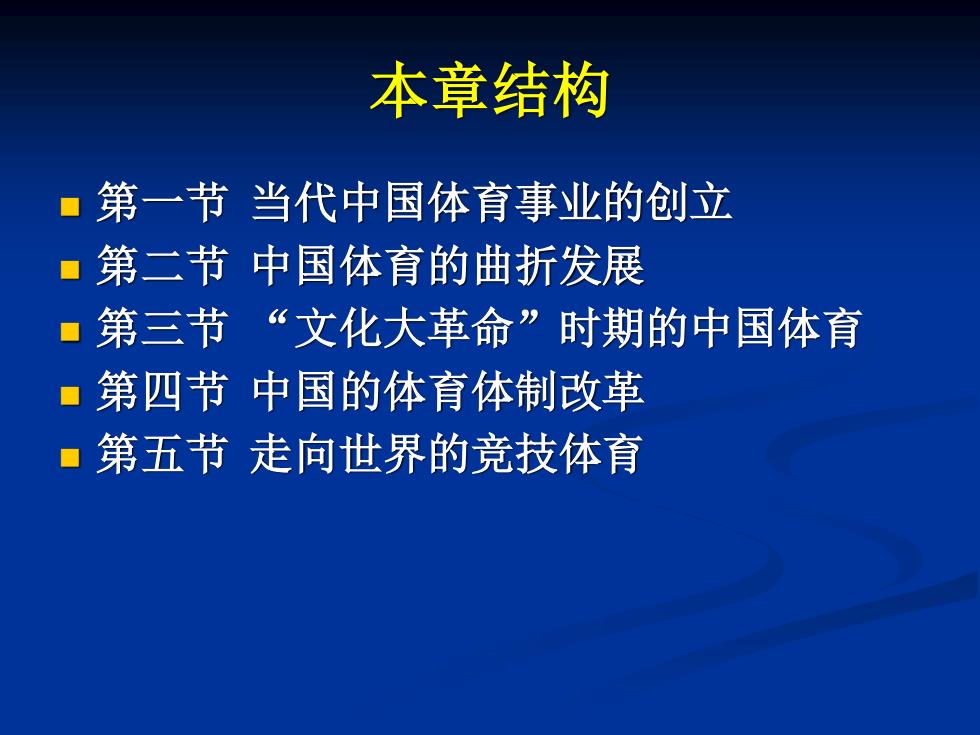 本章结构

- 第一节 当代中国体育事业的创立
- 第二节 中国体育的曲折发展
- 第三节 “文化大革命”时期的中国体育
- 第四节 中国的体育体制改革
- 第五节 走向世界的竞技体育